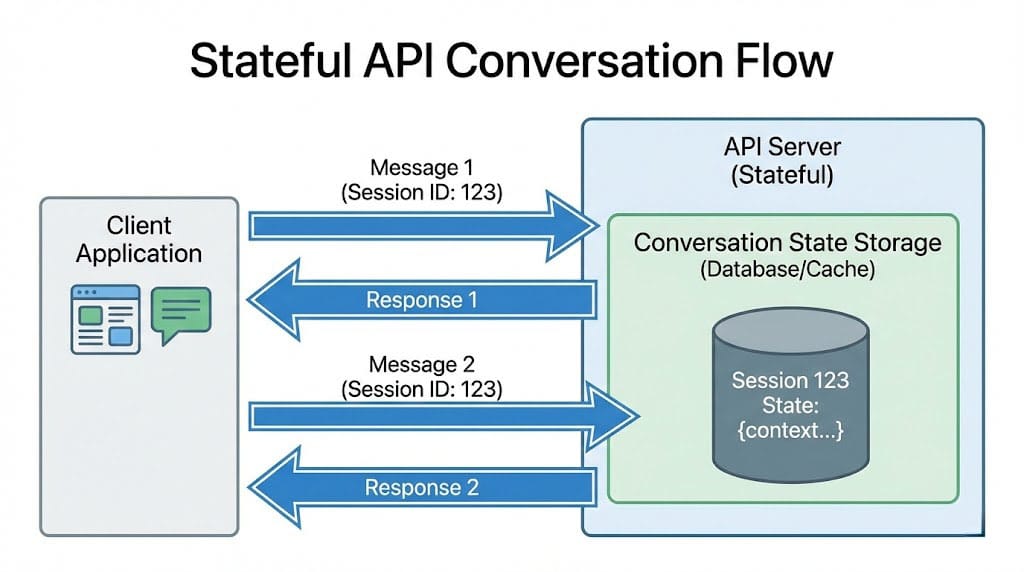 Stateful API Conversation Flow

Client Application

Message 1
(Session ID: 123)

Response 1

Message 2
(Session ID: 123)

Response 2

API Server
(Stateful)

Conversation State Storage
(Database/Cache)

Session 123
State:
{context...}